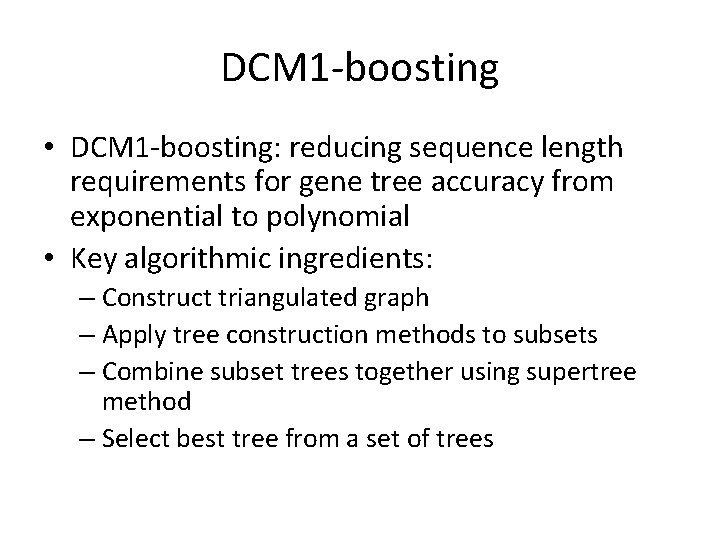 DCM1-boosting

• DCM1-boosting: reducing sequence length requirements for gene tree accuracy from exponential to polynomial
• Key algorithmic ingredients:
– Construct triangulated graph
– Apply tree construction methods to subsets
– Combine subset trees together using supertree method
– Select best tree from a set of trees